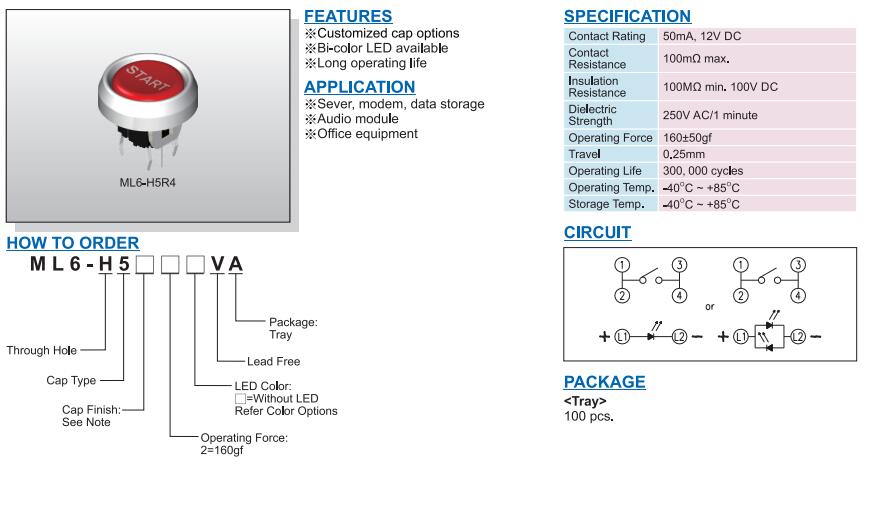 START

ML6-H5R4

FEATURES
※Customized cap options
※Bi-color LED available
※Long operating life

APPLICATION
※Sever, modem, data storage
※Audio module
※Office equipment

SPECIFICATION

| Contact Rating | 50mA, 12V DC |
|---|---|
| Contact Resistance | 100mΩ max. |
| Insulation Resistance | 100MΩ min. 100V DC |
| Dielectric Strength | 250V AC/1 minute |
| Operating Force | 160±50gf |
| Travel | 0.25mm |
| Operating Life | 300, 000 cycles |
| Operating Temp. | -40°C ~ +85°C |
| Storage Temp. | -40°C ~ +85°C |

HOW TO ORDER
ML6-H5□□□VA

Through Hole
Cap Type
Cap Finish: See Note
Operating Force: 2=160gf
LED Color: □=Without LED Refer Color Options
Lead Free
Package: Tray

CIRCUIT
1 3 2 4 or 1 3 2 4
+ L1 L2 − + L1 L2 −

PACKAGE
<Tray>
100 pcs.